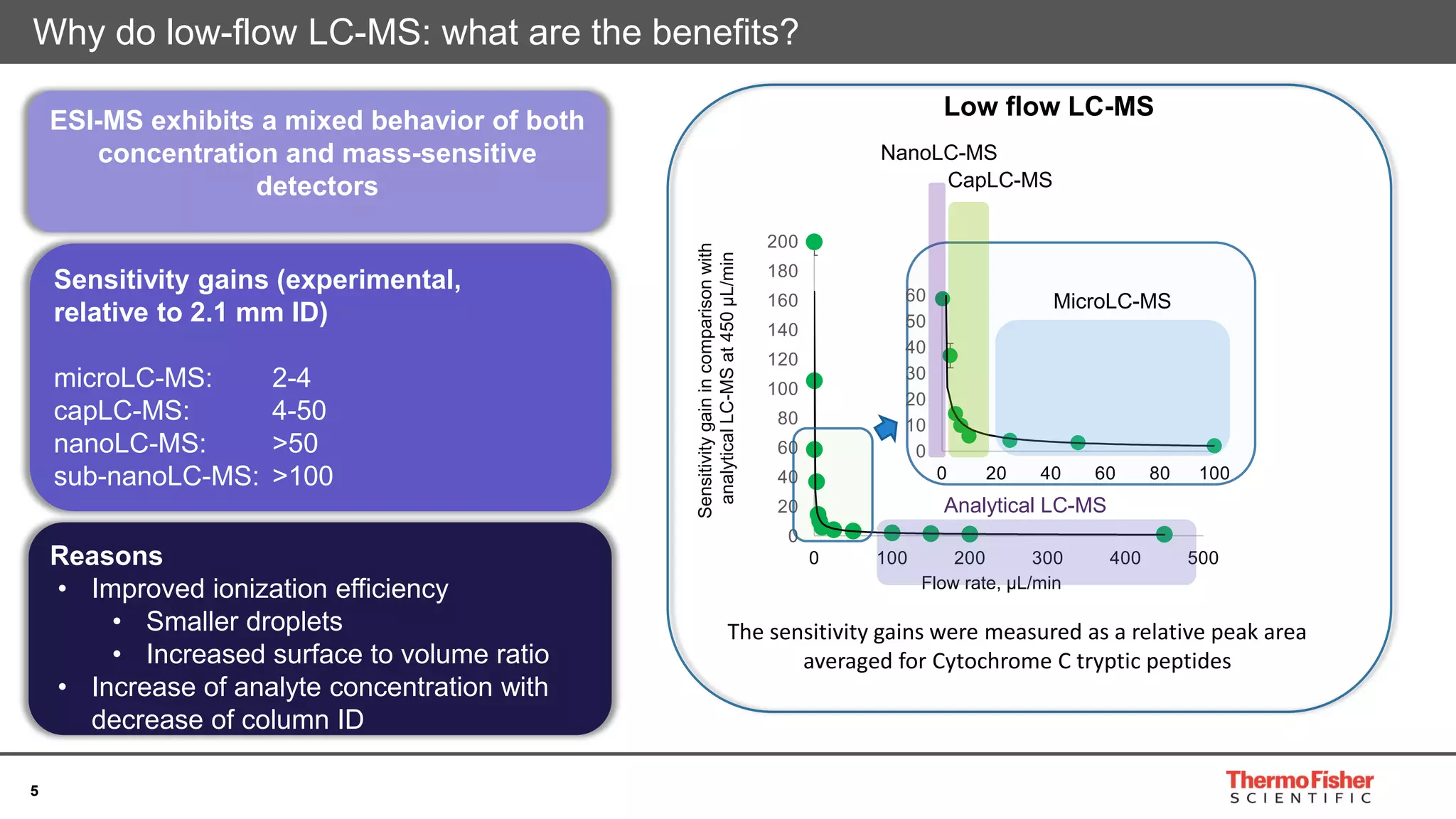 Why do low-flow LC-MS: what are the benefits?

ESI-MS exhibits a mixed behavior of both concentration and mass-sensitive detectors

Sensitivity gains (experimental, relative to 2.1 mm ID)

microLC-MS: 2-4
capLC-MS: 4-50
nanoLC-MS: >50
sub-nanoLC-MS: >100

Reasons
• Improved ionization efficiency
  • Smaller droplets
  • Increased surface to volume ratio
• Increase of analyte concentration with decrease of column ID

Low flow LC-MS

NanoLC-MS
CapLC-MS
MicroLC-MS
Analytical LC-MS

Sensitivity gain in comparison with analytical LC-MS at 450 µL/min

200
180
160
140
120
100
80
60
40
20
0

0 100 200 300 400 500
Flow rate, µL/min

60
50
40
30
20
10
0

0 20 40 60 80 100

The sensitivity gains were measured as a relative peak area averaged for Cytochrome C tryptic peptides

5

ThermoFisher
SCIENTIFIC